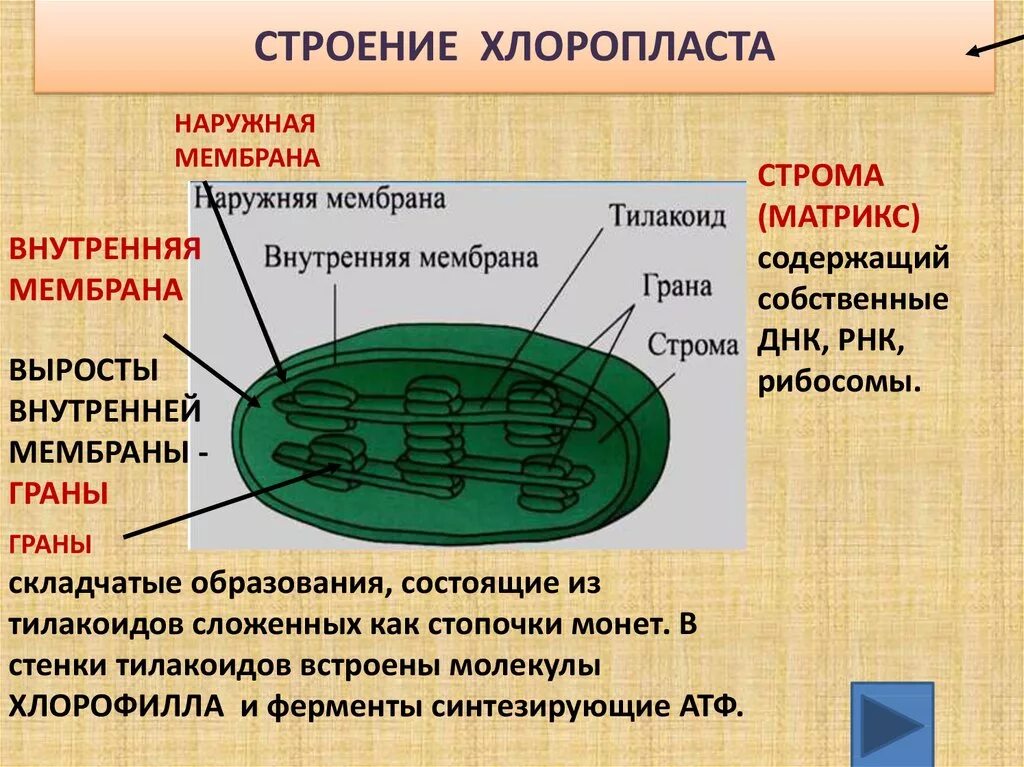 СТРОЕНИЕ ХЛОРОПЛАСТА

НАРУЖНАЯ МЕМБРАНА

ВНУТРЕННЯЯ МЕМБРАНА

ВЫРОСТЫ ВНУТРЕННЕЙ МЕМБРАНЫ - ГРАНЫ

Наружняя мембрана

Внутренняя мембрана

Тилакоид

Грана

Строма

СТРОМА (МАТРИКС) содержащий собственные ДНК, РНК, рибосомы.

ГРАНЫ
складчатые образования, состоящие из тилакоидов сложенных как стопочки монет. В стенки тилакоидов встроены молекулы ХЛОРОФИЛЛА и ферменты синтезирующие АТФ.